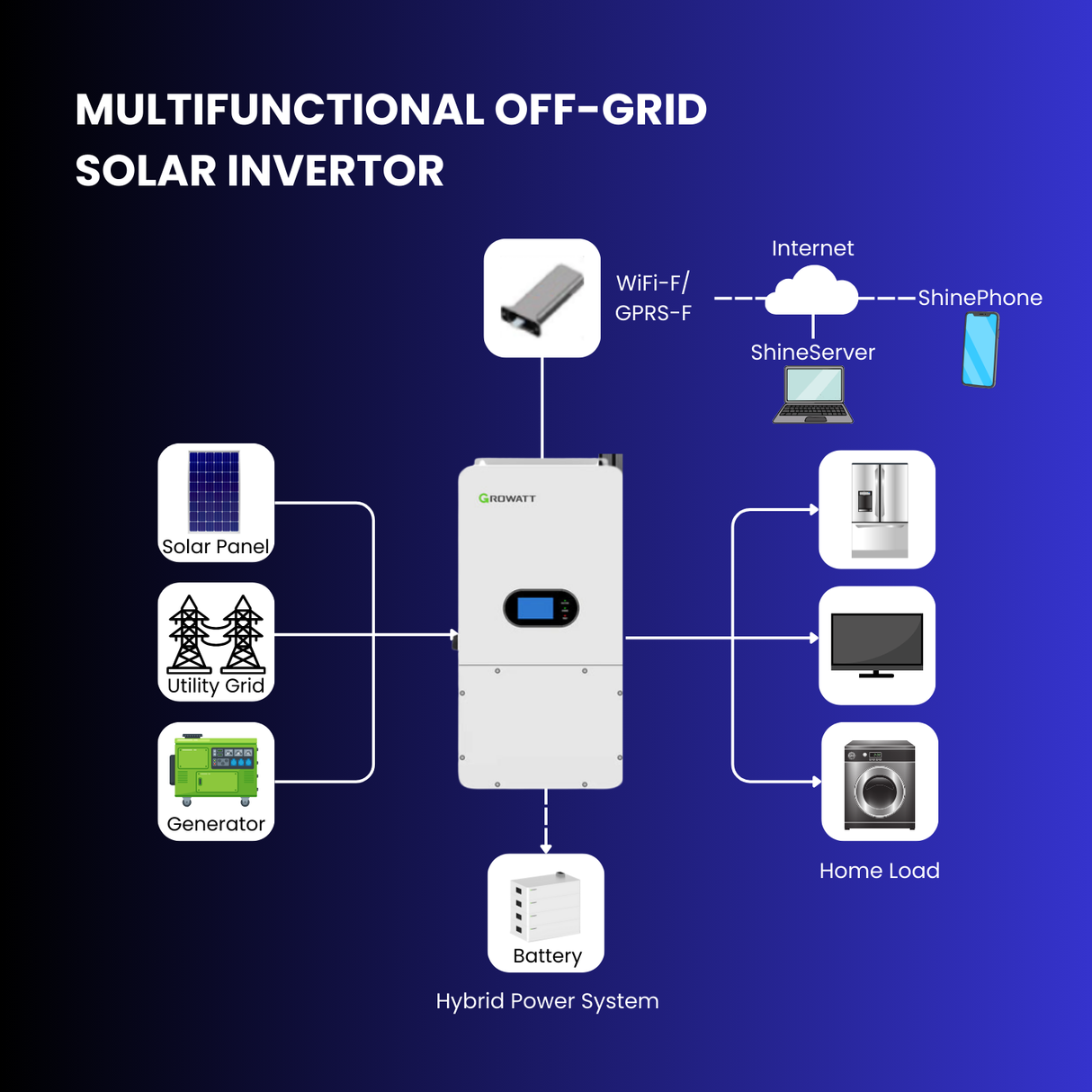 MULTIFUNCTIONAL OFF-GRID SOLAR INVERTOR

WiFi-F/
GPRS-F

Internet

ShinePhone

ShineServer

Solar Panel

Utility Grid

Generator

GROWATT

Home Load

Battery

Hybrid Power System